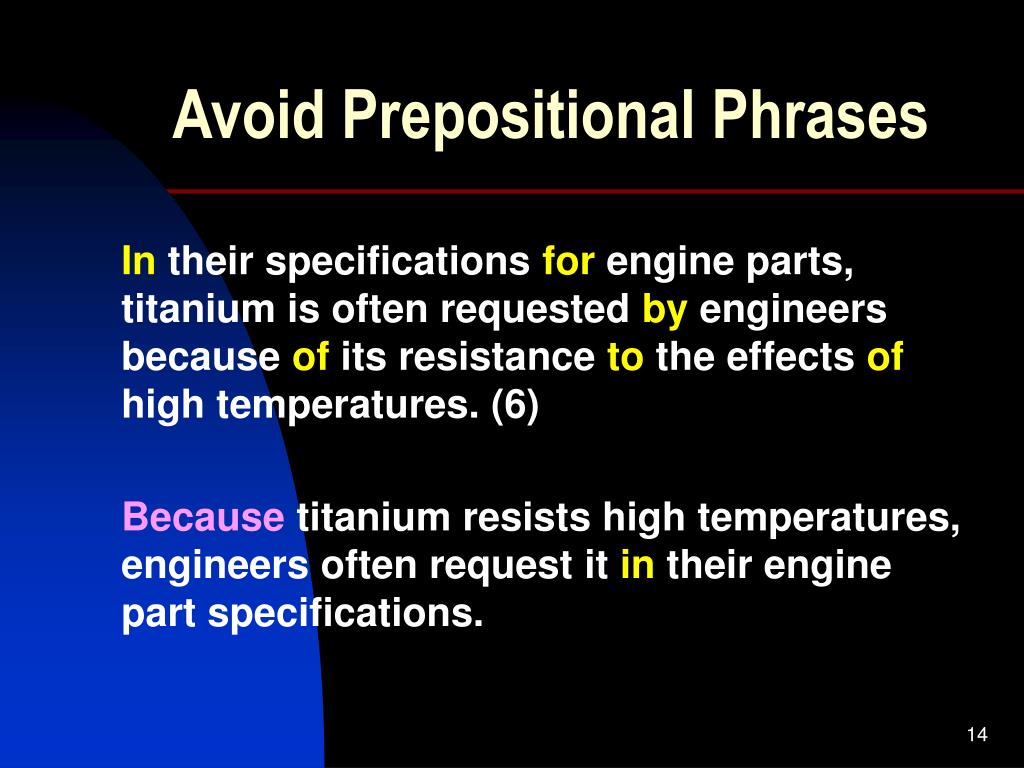 Avoid Prepositional Phrases

In their specifications for engine parts, titanium is often requested by engineers because of its resistance to the effects of high temperatures. (6)

Because titanium resists high temperatures, engineers often request it in their engine part specifications.

14